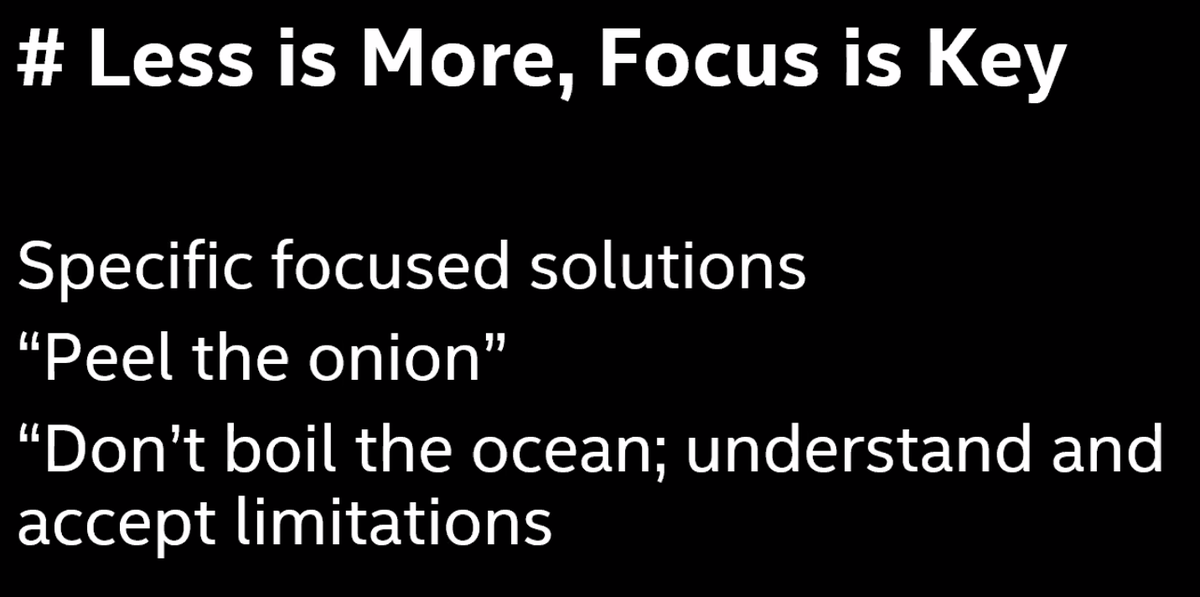 # Less is More, Focus is Key

Specific focused solutions

“Peel the onion”

“Don’t boil the ocean; understand and accept limitations